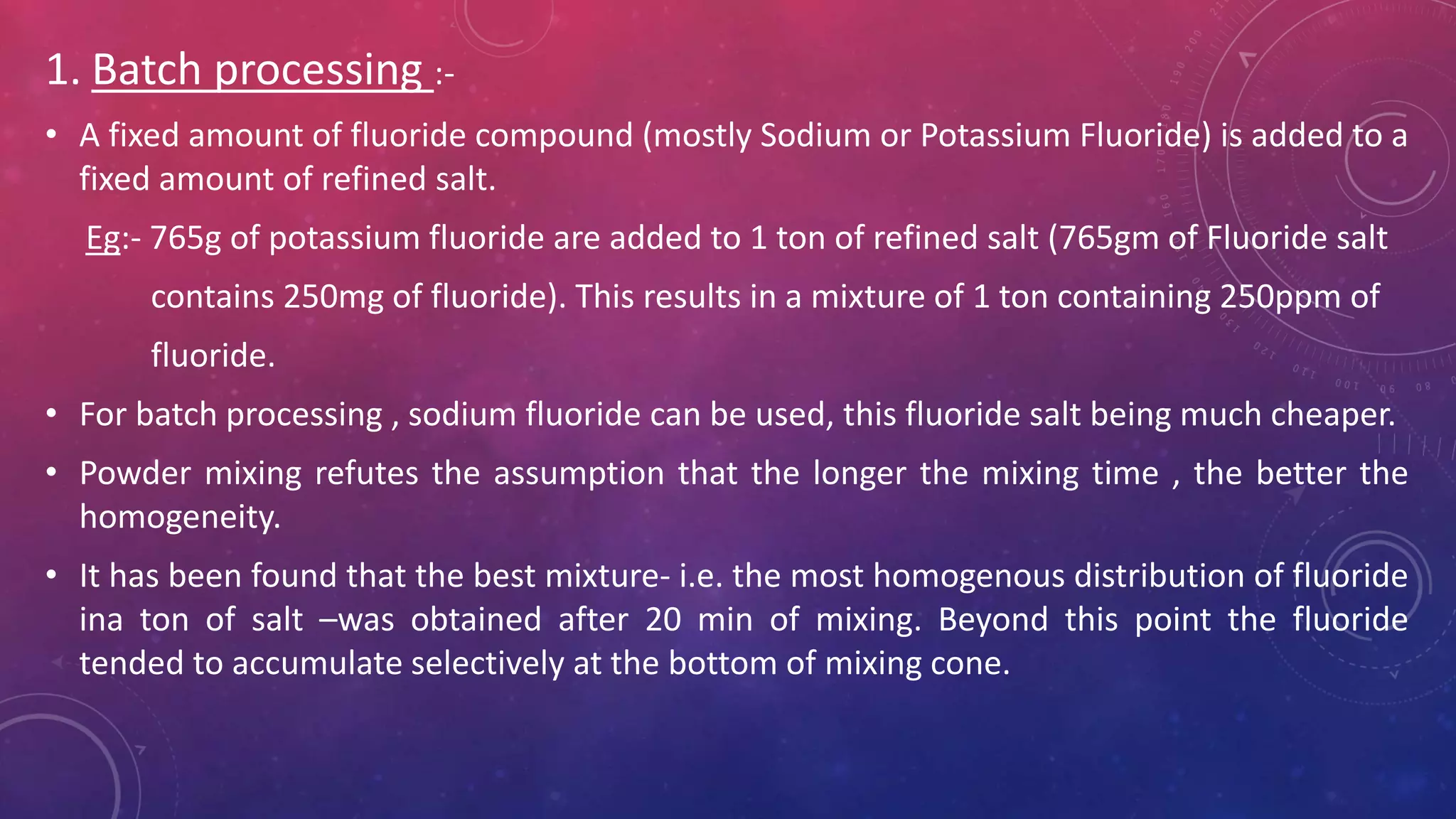 1. Batch processing :-

• A fixed amount of fluoride compound (mostly Sodium or Potassium Fluoride) is added to a fixed amount of refined salt.

Eg:- 765g of potassium fluoride are added to 1 ton of refined salt (765gm of Fluoride salt contains 250mg of fluoride). This results in a mixture of 1 ton containing 250ppm of fluoride.

• For batch processing , sodium fluoride can be used, this fluoride salt being much cheaper.

• Powder mixing refutes the assumption that the longer the mixing time , the better the homogeneity.

• It has been found that the best mixture- i.e. the most homogenous distribution of fluoride ina ton of salt –was obtained after 20 min of mixing. Beyond this point the fluoride tended to accumulate selectively at the bottom of mixing cone.